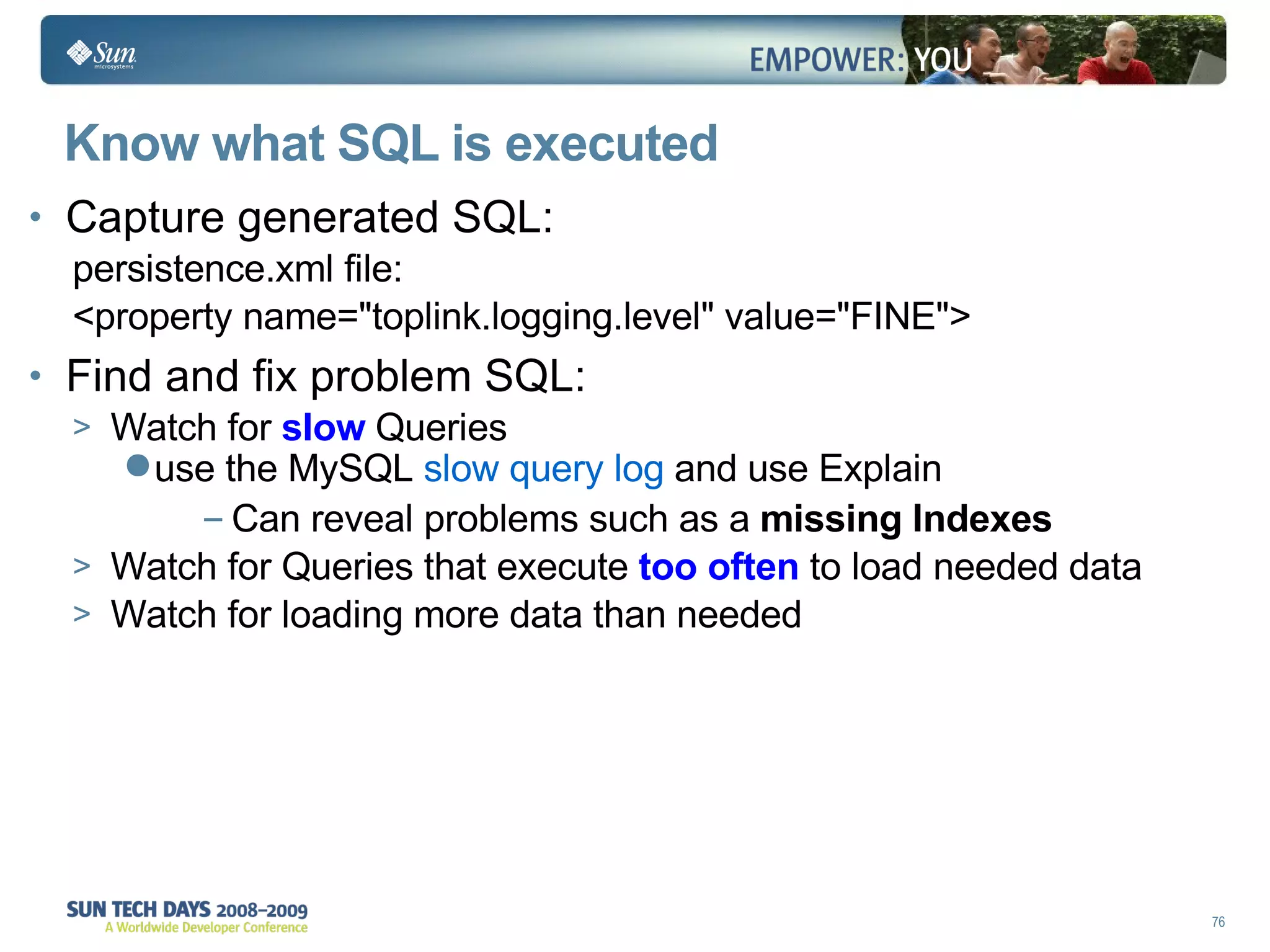 Sun microsystems

EMPOWER: YOU

Know what SQL is executed

• Capture generated SQL:
persistence.xml file:
<property name="toplink.logging.level" value="FINE">

• Find and fix problem SQL:
> Watch for slow Queries
● use the MySQL slow query log and use Explain
– Can reveal problems such as a missing Indexes
> Watch for Queries that execute too often to load needed data
> Watch for loading more data than needed

SUN TECH DAYS 2008–2009
A Worldwide Developer Conference

76